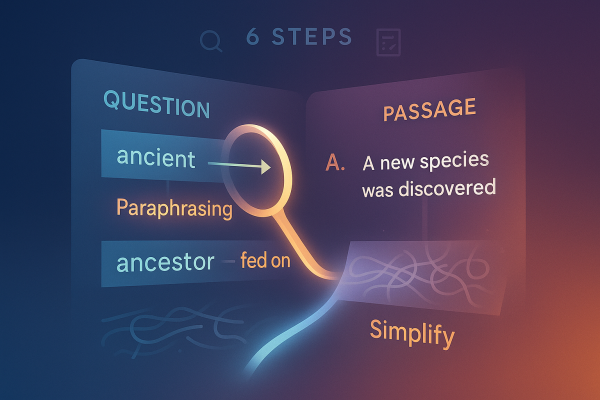 6 STEPS

QUESTION

ancient

Paraphrasing

ancestor – fed on

PASSAGE

A. A new species was discovered

Simplify